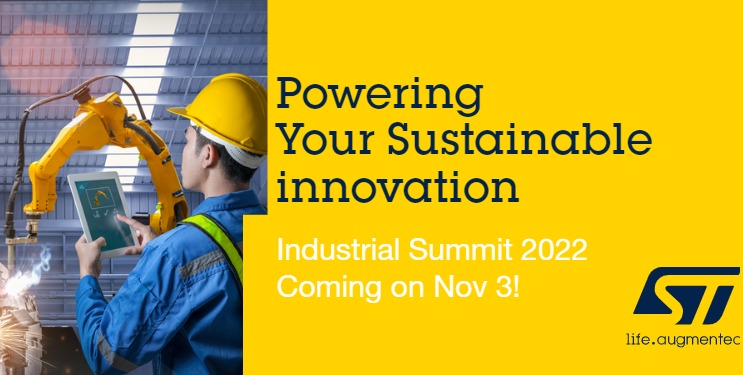 Powering Your Sustainable innovation

Industrial Summit 2022
Coming on Nov 3!

ST

life.augmentec